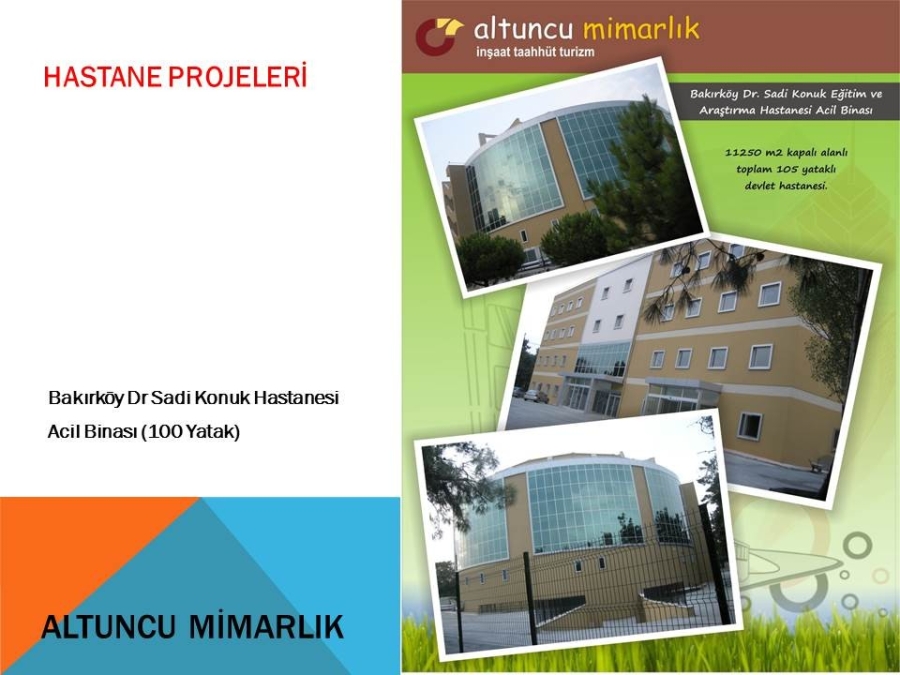 HASTANE PROJELERİ

Bakırköy Dr Sadi Konuk Hastanesi

Acil Binası (100 Yatak)

ALTUNCU MİMARLIK

altuncu mimarlık
inşaat taahhüt turizm

Bakırköy Dr. Sadi Konuk Eğitim ve Araştırma Hastanesi Acil Binası

11250 m2 kapalı alanlı toplam 105 yataklı devlet hastanesi.